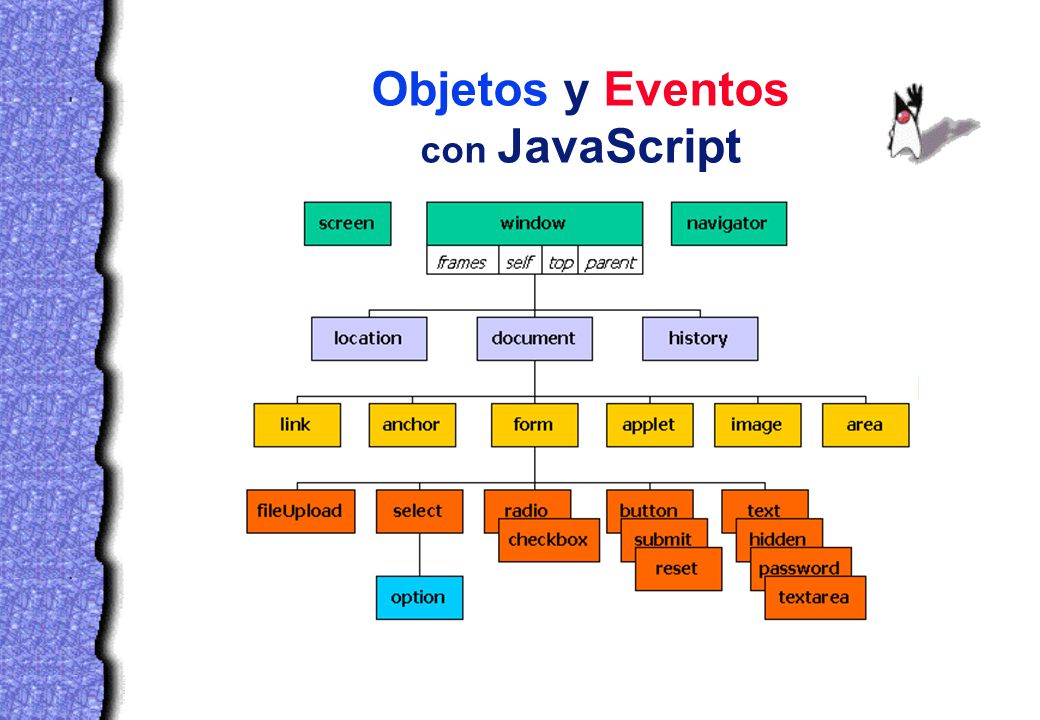 Objetos y Eventos
con JavaScript

screen
window
frames self top parent
navigator

location
document
history

link
anchor
form
applet
image
area

fileUpload
select
radio
checkbox
button
submit
reset
text
hidden
password
textarea

option